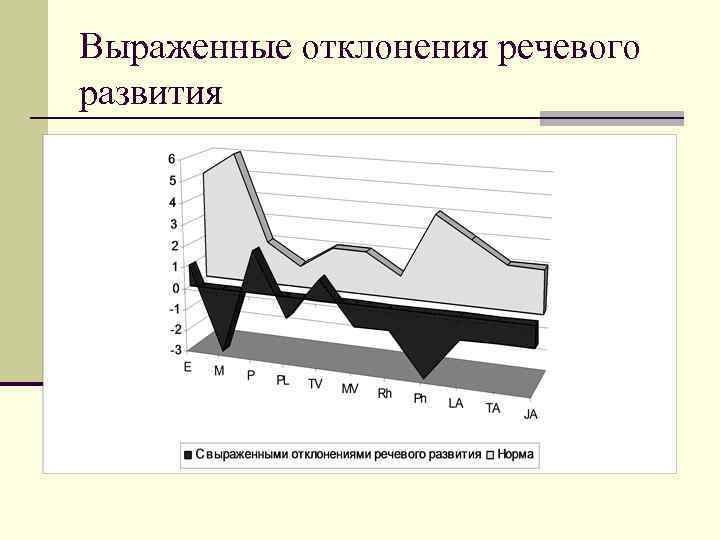 Выраженные отклонения речевого развития

6
5
4
3
2
1
0
-1
-2
-3

E M P PL TV MV Rh Ph LA TA JA

С выраженными отклонениями речевого развития  Норма